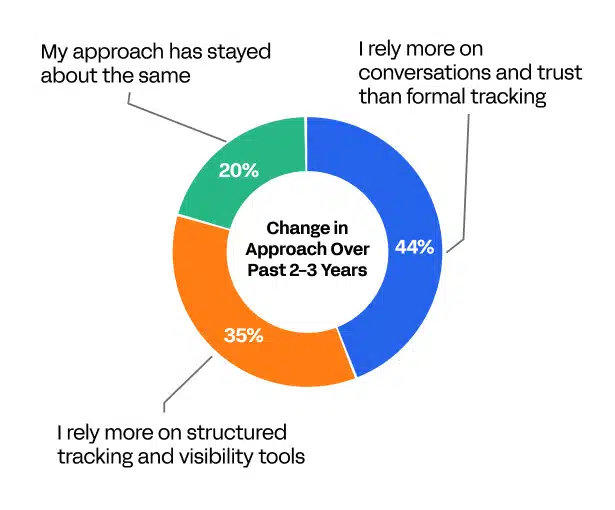 My approach has stayed about the same

I rely more on conversations and trust than formal tracking

20%

Change in Approach Over Past 2–3 Years

44%

35%

I rely more on structured tracking and visibility tools